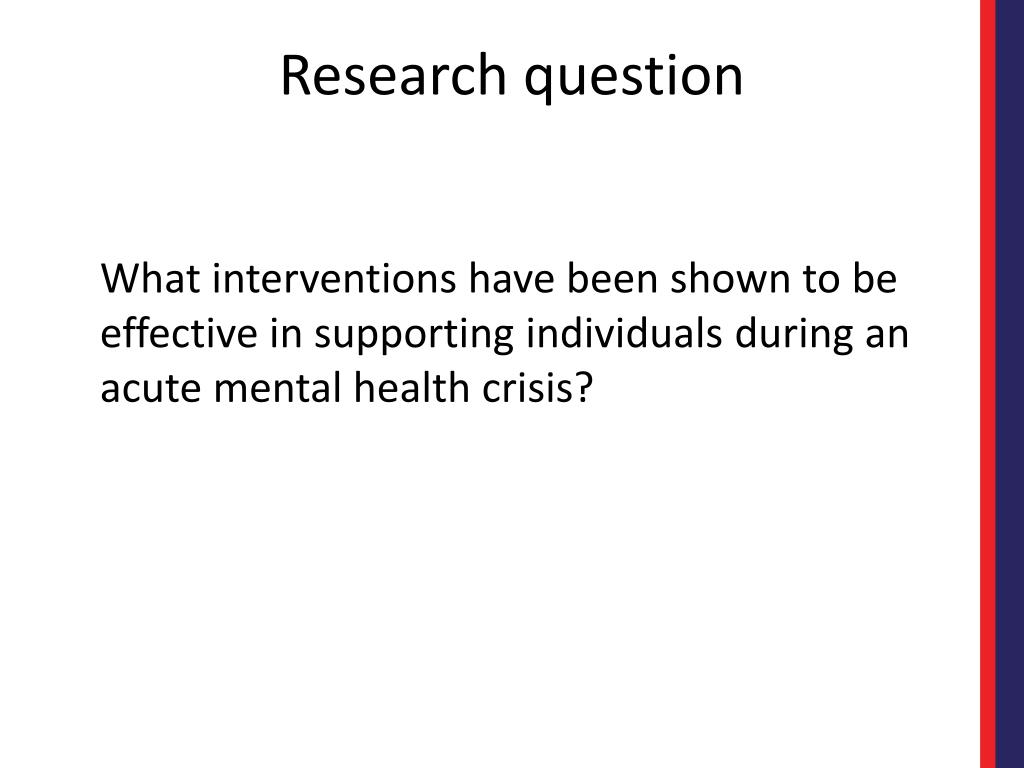 Research question

What interventions have been shown to be effective in supporting individuals during an acute mental health crisis?